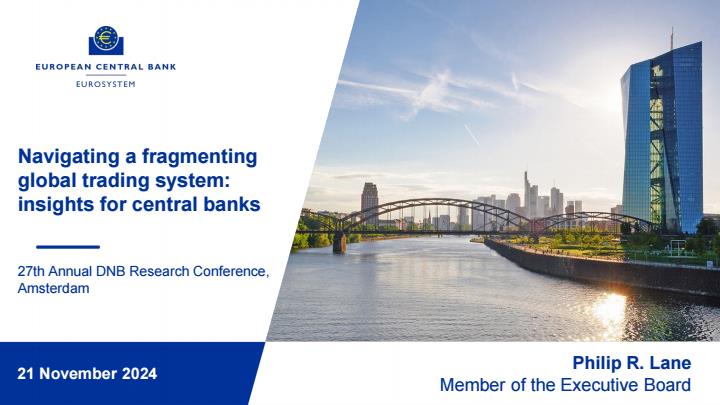 EUROPEAN CENTRAL BANK
EUROSYSTEM

Navigating a fragmenting global trading system: insights for central banks

27th Annual DNB Research Conference, Amsterdam

21 November 2024

Philip R. Lane
Member of the Executive Board